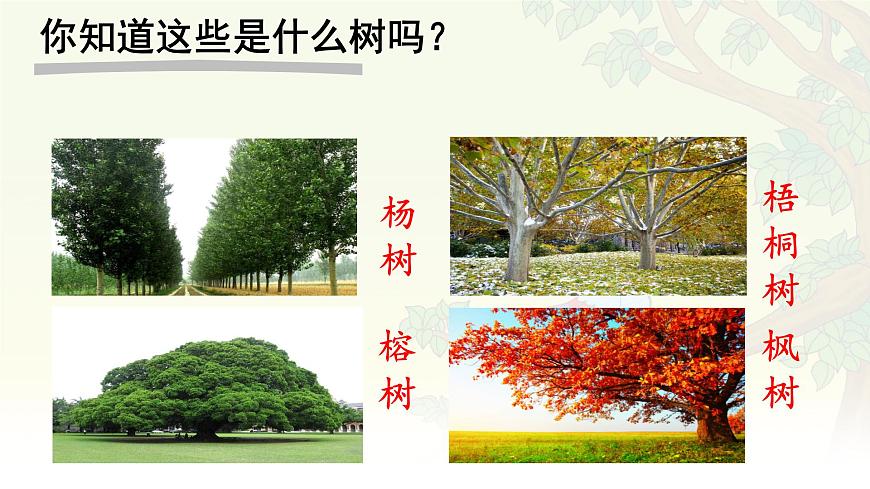 你知道这些是什么树吗？

杨树

梧桐树

榕树

枫树